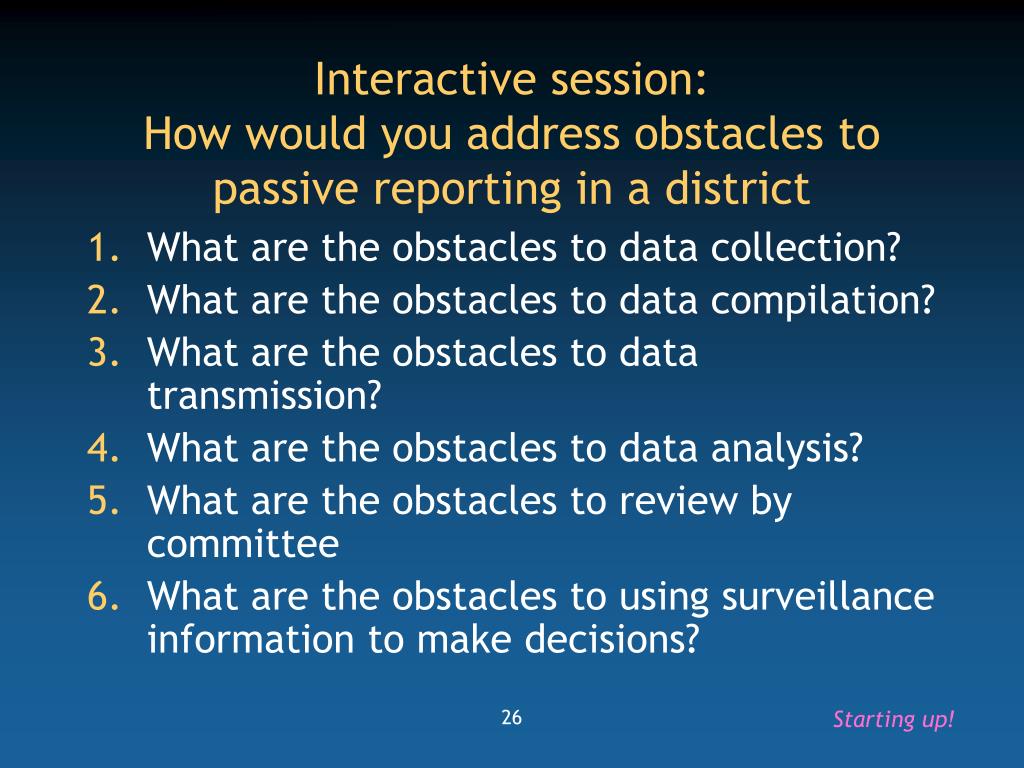 Interactive session:
How would you address obstacles to passive reporting in a district

1. What are the obstacles to data collection?
2. What are the obstacles to data compilation?
3. What are the obstacles to data transmission?
4. What are the obstacles to data analysis?
5. What are the obstacles to review by committee
6. What are the obstacles to using surveillance information to make decisions?

26

Starting up!